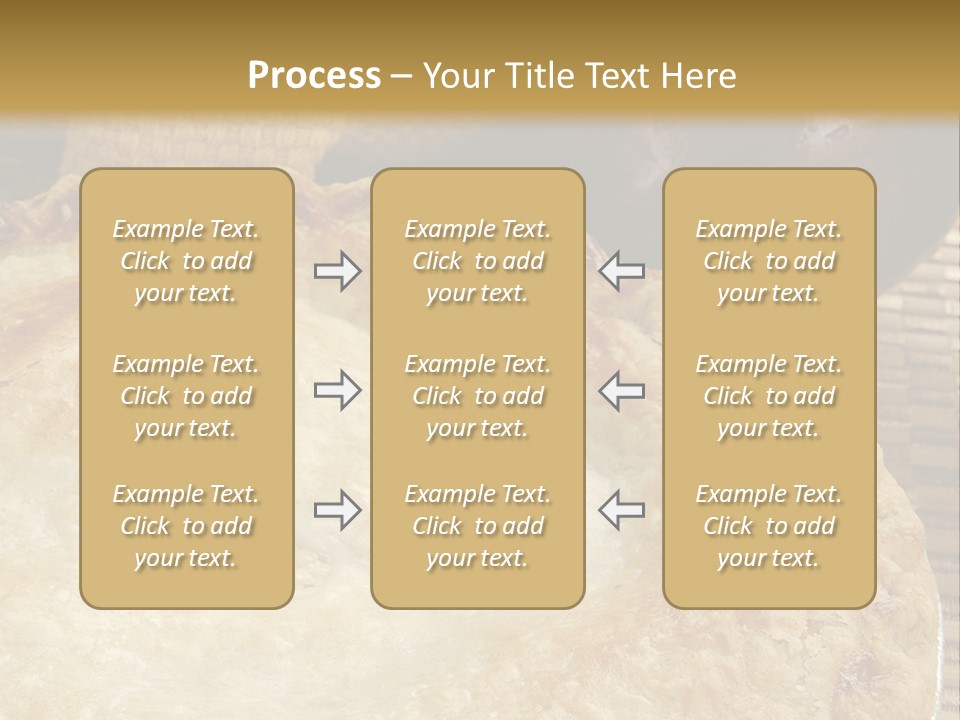 Process – Your Title Text Here

Example Text. Click to add your text.

Example Text. Click to add your text.

Example Text. Click to add your text.

Example Text. Click to add your text.

Example Text. Click to add your text.

Example Text. Click to add your text.

Example Text. Click to add your text.

Example Text. Click to add your text.

Example Text. Click to add your text.